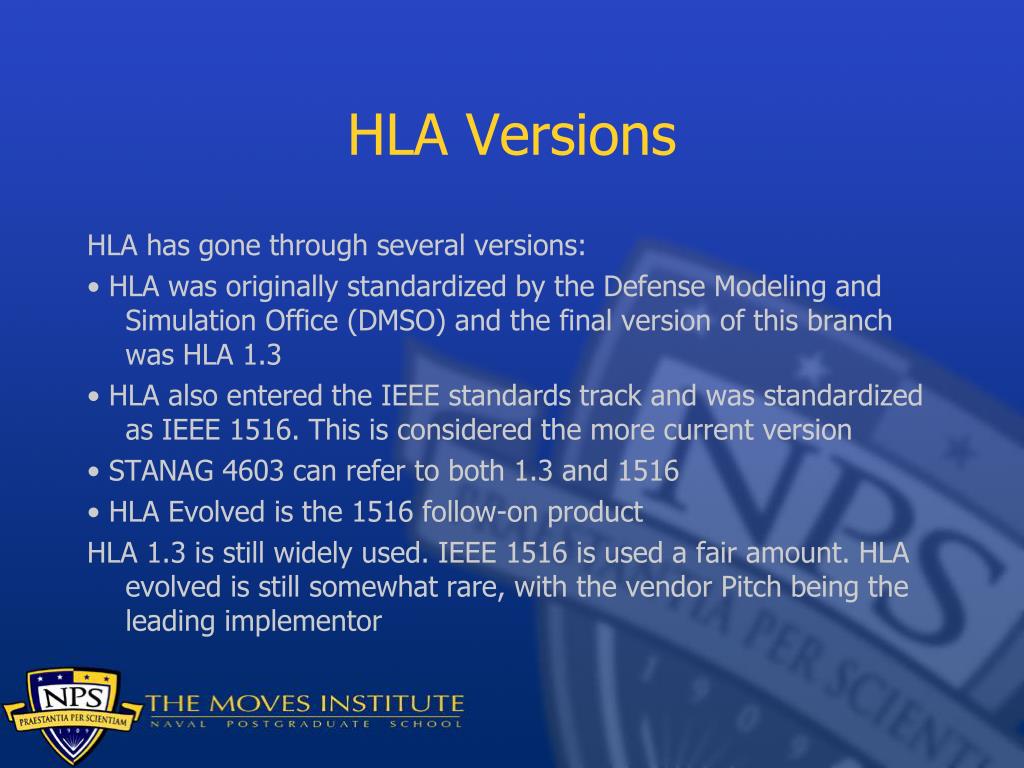 HLA Versions

HLA has gone through several versions:

• HLA was originally standardized by the Defense Modeling and Simulation Office (DMSO) and the final version of this branch was HLA 1.3

• HLA also entered the IEEE standards track and was standardized as IEEE 1516. This is considered the more current version

• STANAG 4603 can refer to both 1.3 and 1516

• HLA Evolved is the 1516 follow-on product

HLA 1.3 is still widely used. IEEE 1516 is used a fair amount. HLA evolved is still somewhat rare, with the vendor Pitch being the leading implementor

NPS PRAESTANTIA PER SCIENTIAM 1909

THE MOVES INSTITUTE
NAVAL POSTGRADUATE SCHOOL